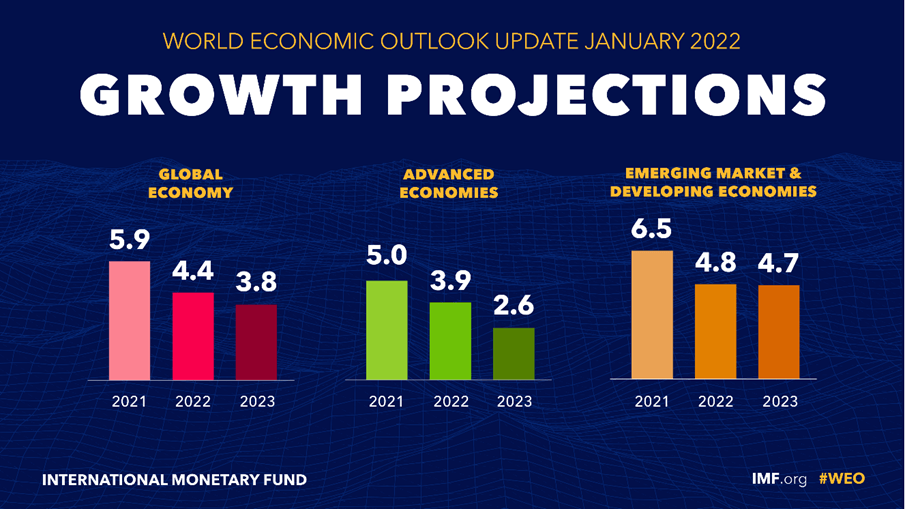 WORLD ECONOMIC OUTLOOK UPDATE JANUARY 2022

GROWTH PROJECTIONS

GLOBAL ECONOMY

5.9
4.4
3.8

2021 2022 2023

ADVANCED ECONOMIES

5.0
3.9
2.6

2021 2022 2023

EMERGING MARKET & DEVELOPING ECONOMIES

6.5
4.8
4.7

2021 2022 2023

INTERNATIONAL MONETARY FUND

IMF.org #WEO